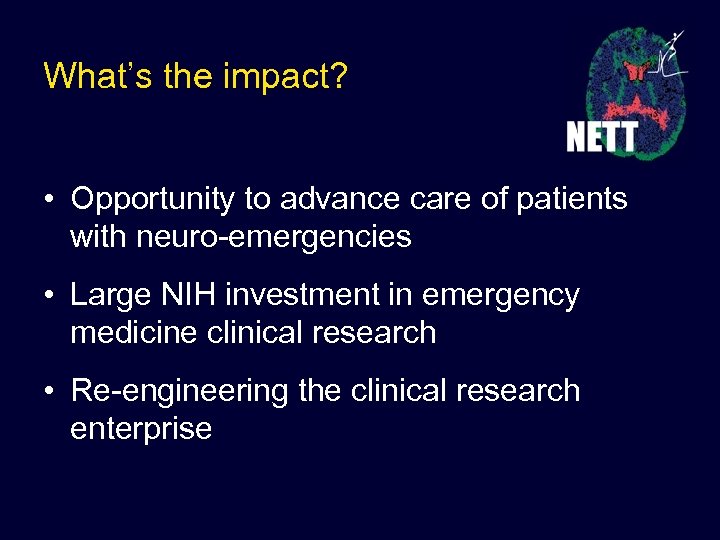 What's the impact?

NETT

• Opportunity to advance care of patients with neuro-emergencies

• Large NIH investment in emergency medicine clinical research

• Re-engineering the clinical research enterprise